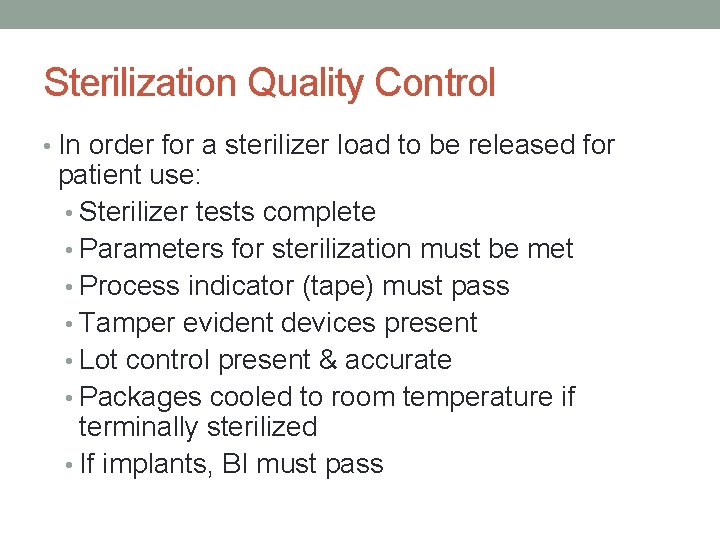 Sterilization Quality Control

• In order for a sterilizer load to be released for patient use:
  • Sterilizer tests complete
  • Parameters for sterilization must be met
  • Process indicator (tape) must pass
  • Tamper evident devices present
  • Lot control present & accurate
  • Packages cooled to room temperature if terminally sterilized
  • If implants, BI must pass